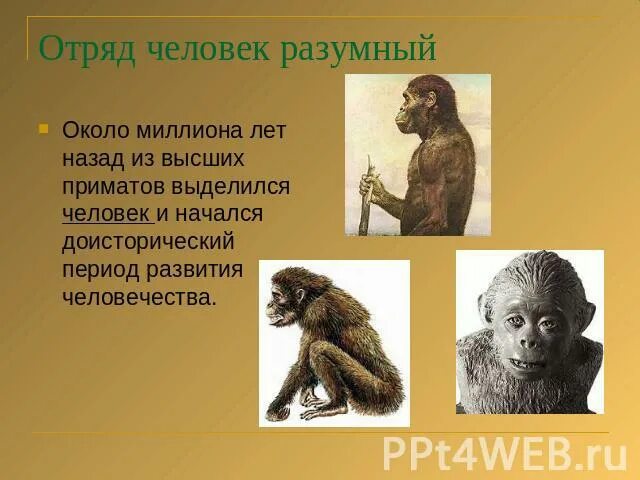 Отряд человек разумный

Около миллиона лет назад из высших приматов выделился человек и начался доисторический период развития человечества.

PPt4WEB.ru